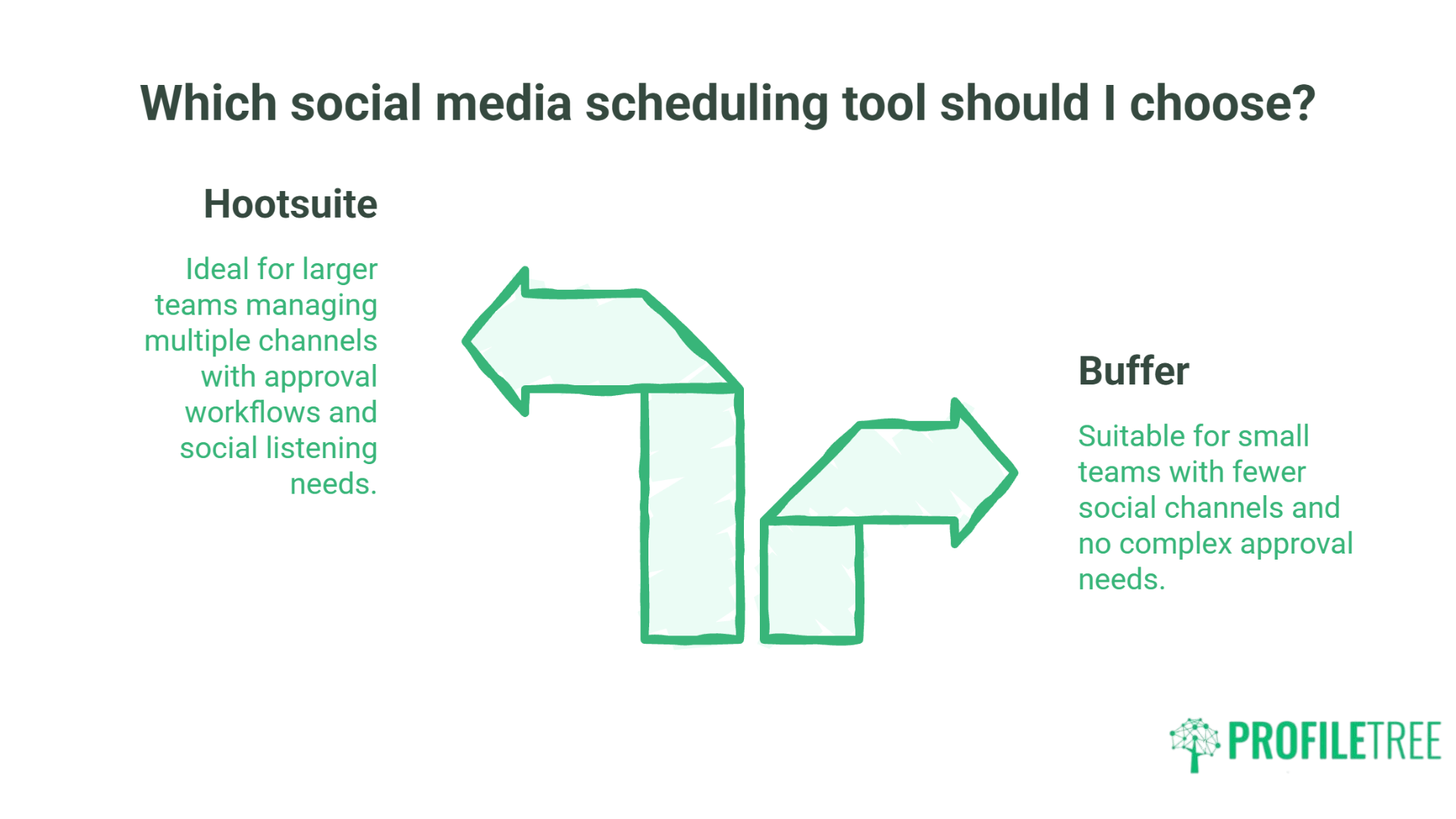 Which social media scheduling tool should I choose?

Hootsuite

Ideal for larger teams managing multiple channels with approval workflows and social listening needs.

Buffer

Suitable for small teams with fewer social channels and no complex approval needs.

PROFILETREE